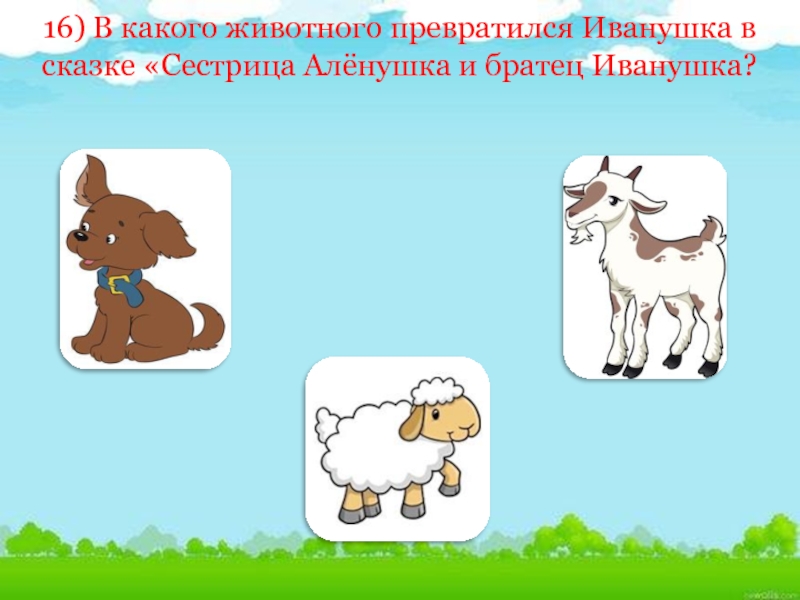 16) В какого животного превратился Иванушка в сказке «Сестрица Алёнушка и братец Иванушка?